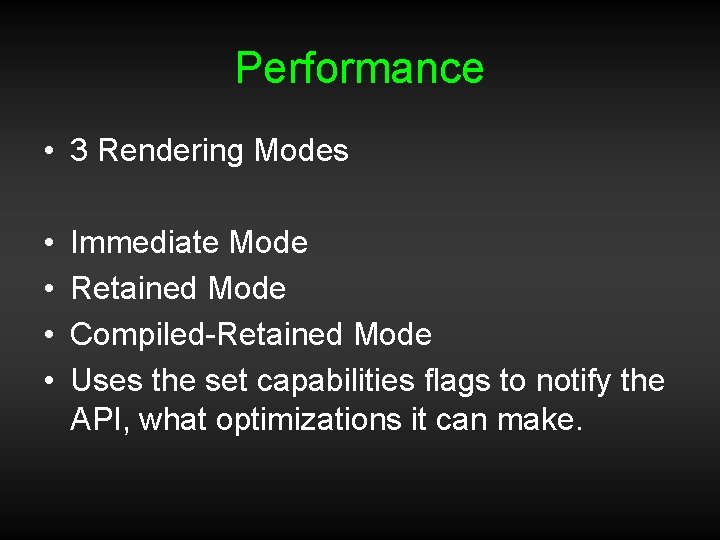 Performance

• 3 Rendering Modes

• Immediate Mode
• Retained Mode
• Compiled-Retained Mode
• Uses the set capabilities flags to notify the API, what optimizations it can make.